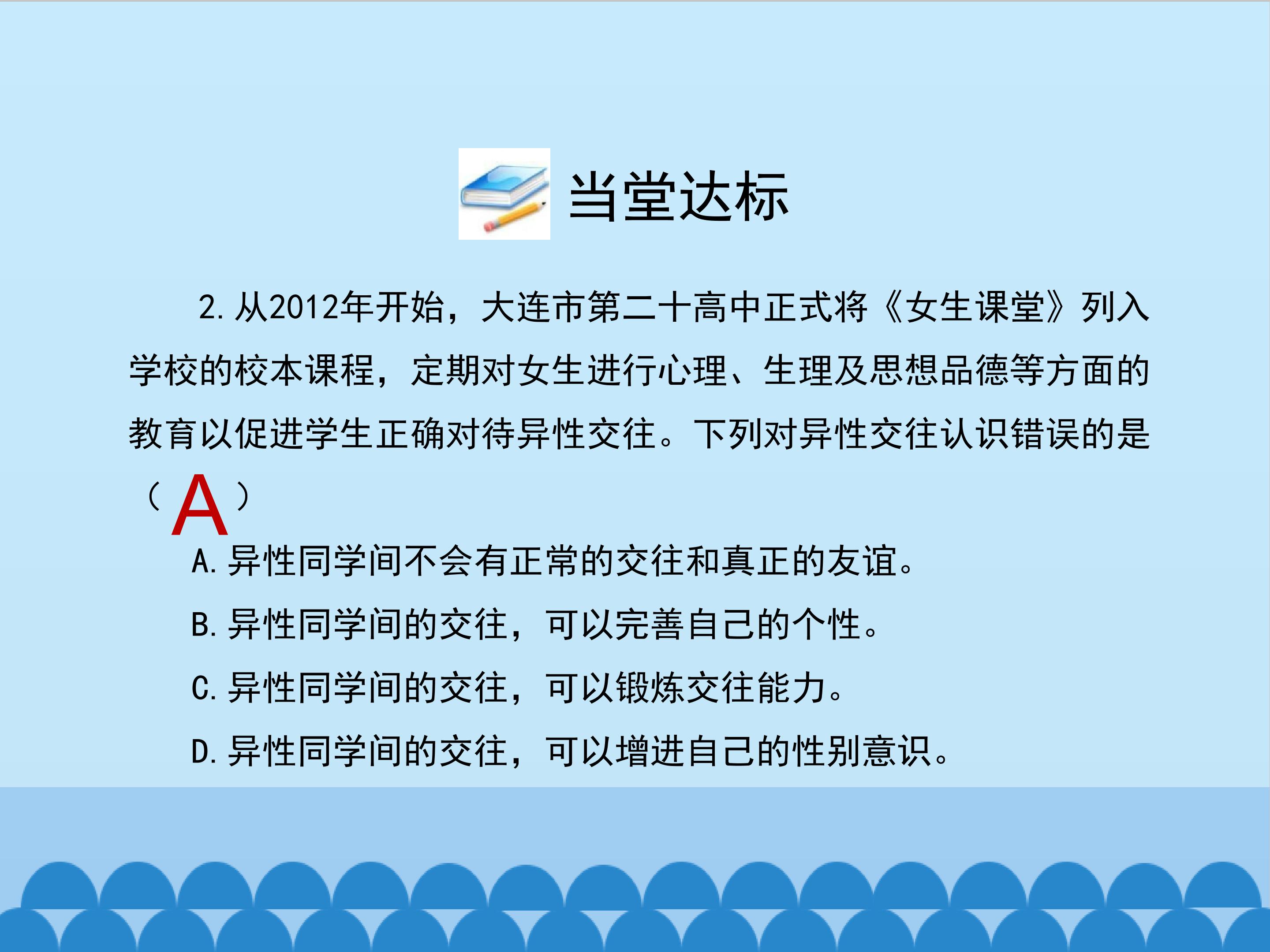 当堂达标

2.从2012年开始，大连市第二十高中正式将《女生课堂》列入学校的校本课程，定期对女生进行心理、生理及思想品德等方面的教育以促进学生正确对待异性交往。下列对异性交往认识错误的是（ A ）

A.异性同学间不会有正常的交往和真正的友谊。

B.异性同学间的交往，可以完善自己的个性。

C.异性同学间的交往，可以锻炼交往能力。

D.异性同学间的交往，可以增进自己的性别意识。